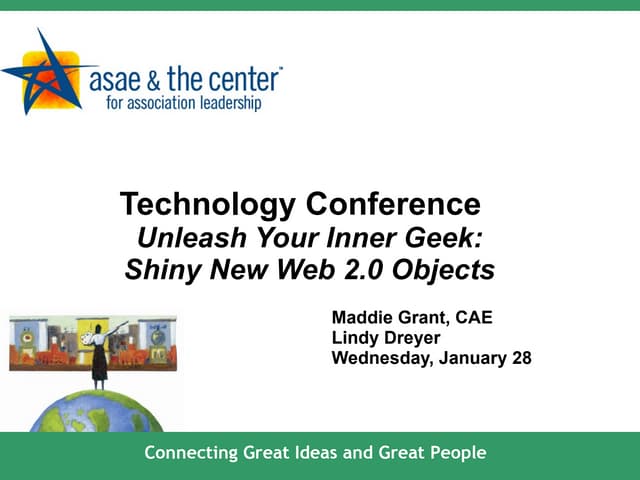 asae & the center™
for association leadership

Technology Conference
Unleash Your Inner Geek: Shiny New Web 2.0 Objects

Maddie Grant, CAE
Lindy Dreyer
Wednesday, January 28

Connecting Great Ideas and Great People